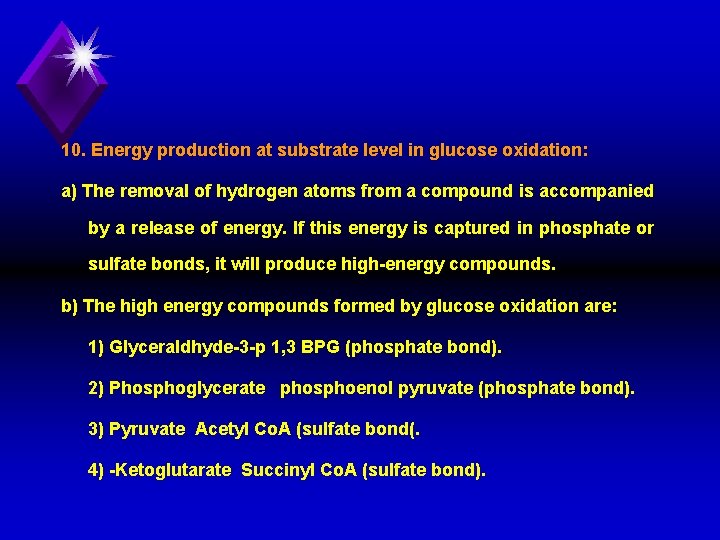 10. Energy production at substrate level in glucose oxidation:

a) The removal of hydrogen atoms from a compound is accompanied by a release of energy. If this energy is captured in phosphate or sulfate bonds, it will produce high-energy compounds.

b) The high energy compounds formed by glucose oxidation are:

1) Glyceraldhyde-3-p 1,3 BPG (phosphate bond).

2) Phosphoglycerate phosphoenol pyruvate (phosphate bond).

3) Pyruvate Acetyl CoA (sulfate bond(.

4) -Ketoglutarate Succinyl CoA (sulfate bond).